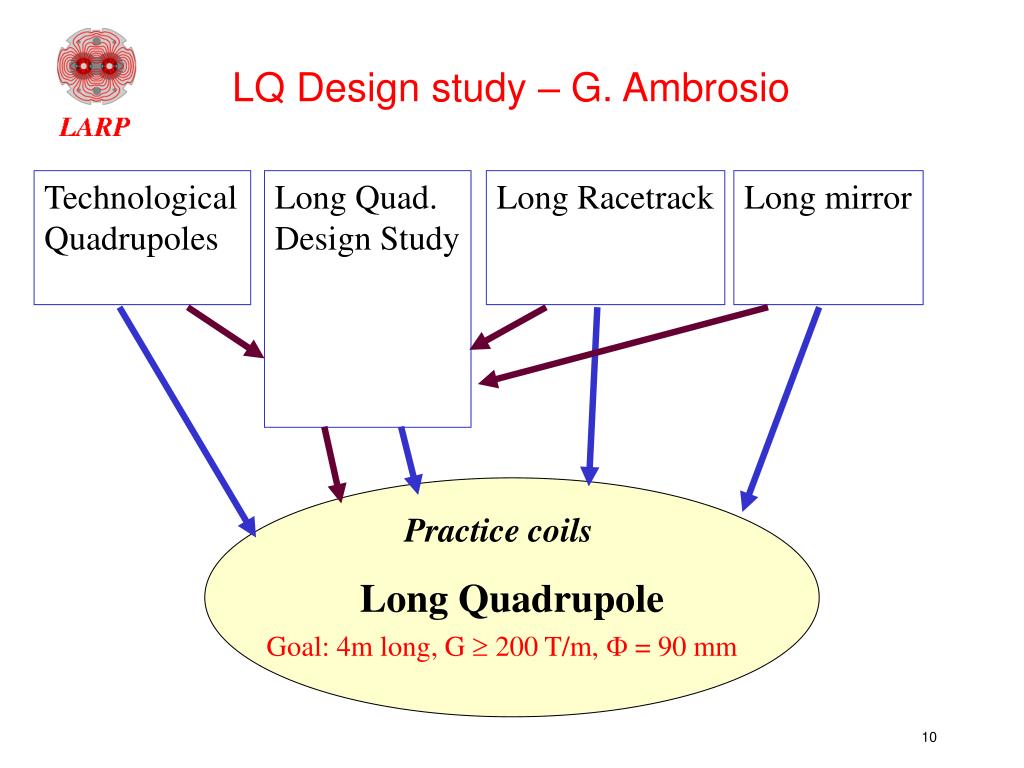 LARP

LQ Design study – G. Ambrosio

Technological Quadrupoles

Long Quad. Design Study

Long Racetrack

Long mirror

Practice coils

Long Quadrupole

Goal: 4m long, G $\geq$ 200 T/m, $\Phi$ = 90 mm

10